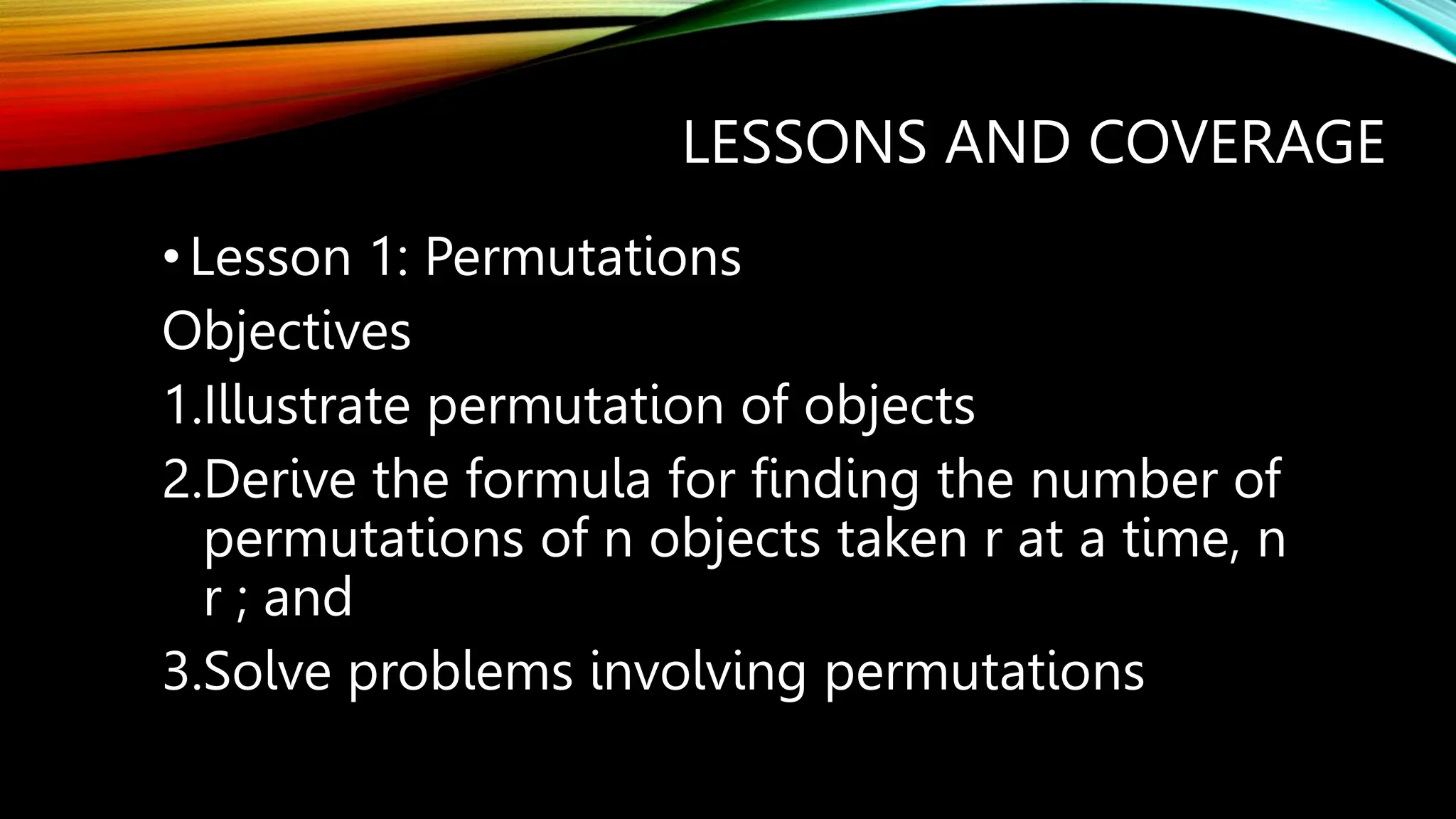 LESSONS AND COVERAGE

• Lesson 1: Permutations

Objectives

1.Illustrate permutation of objects

2.Derive the formula for finding the number of permutations of n objects taken r at a time, n r ; and

3.Solve problems involving permutations